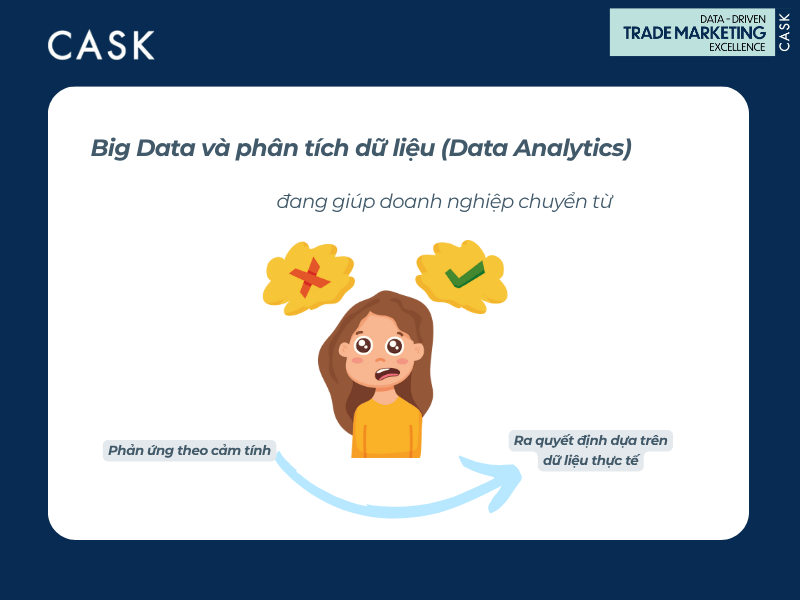 CASK

DATA - DRIVEN
TRADE MARKETING
EXCELLENCE
CASK

Big Data và phân tích dữ liệu (Data Analytics)

đang giúp doanh nghiệp chuyển từ

Phản ứng theo cảm tính

Ra quyết định dựa trên dữ liệu thực tế